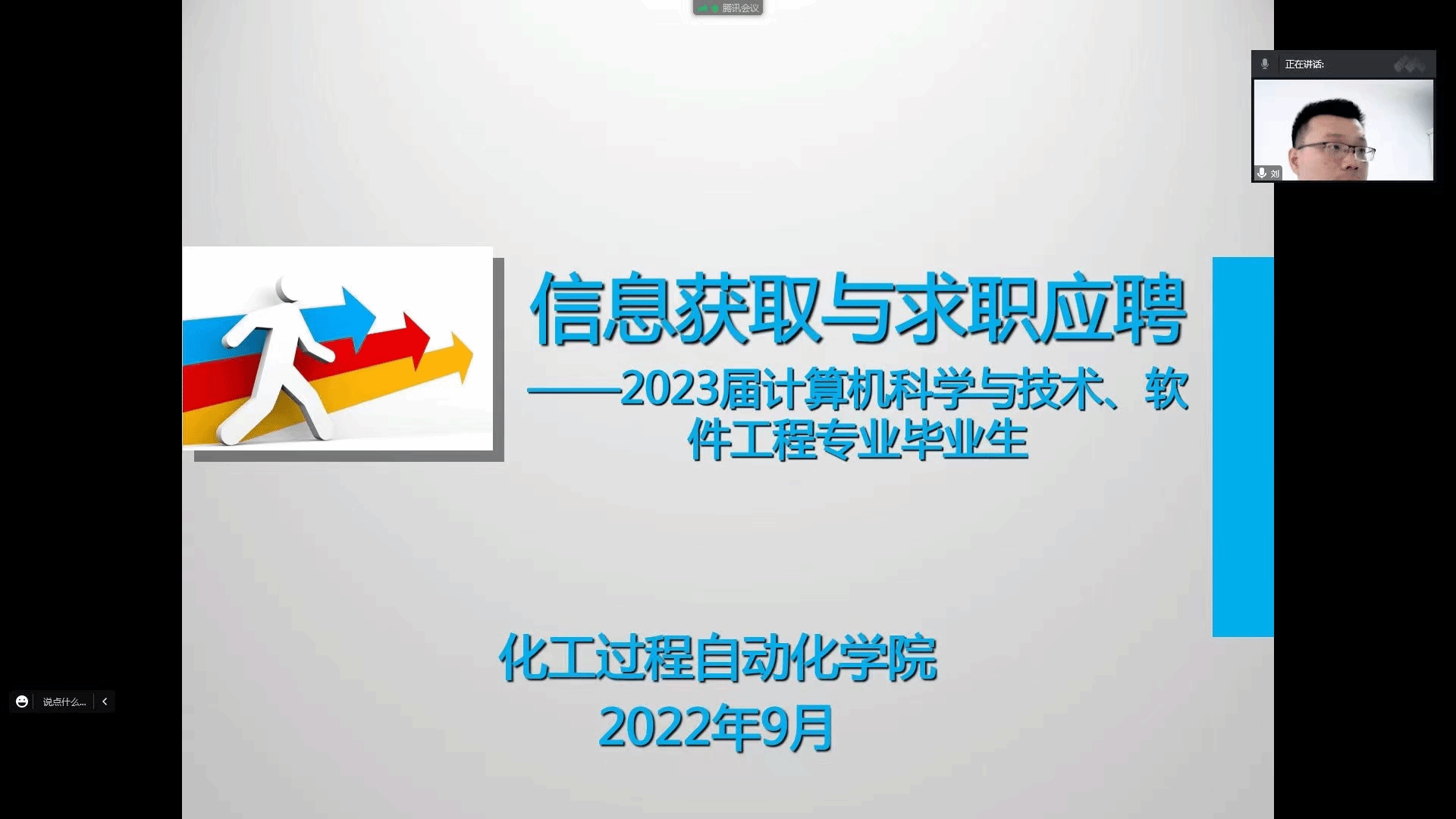 腾讯会议

正在讲话:

刘

信息获取与求职应聘

——2023届计算机科学与技术、软件工程专业毕业生

化工过程自动化学院
2022年9月

说点什么...